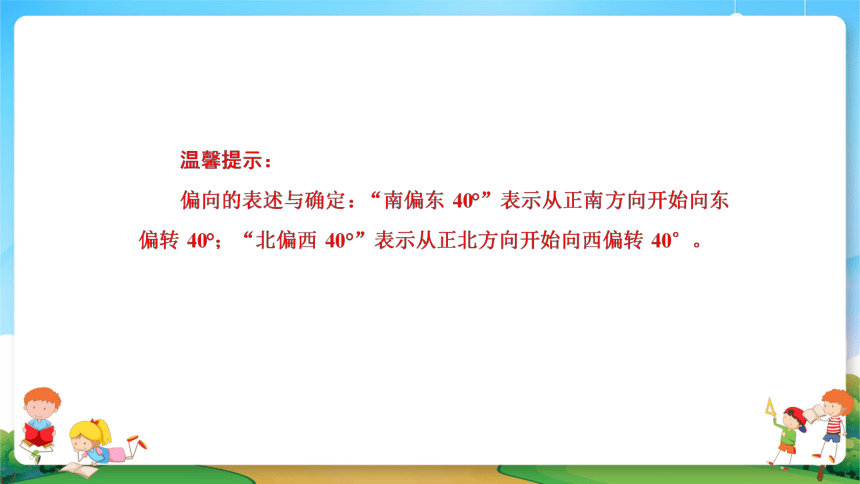 温馨提示：

偏向的表述与确定：“南偏东 40°”表示从正南方向开始向东偏转 40°；“北偏西 40°”表示从正北方向开始向西偏转 40°。